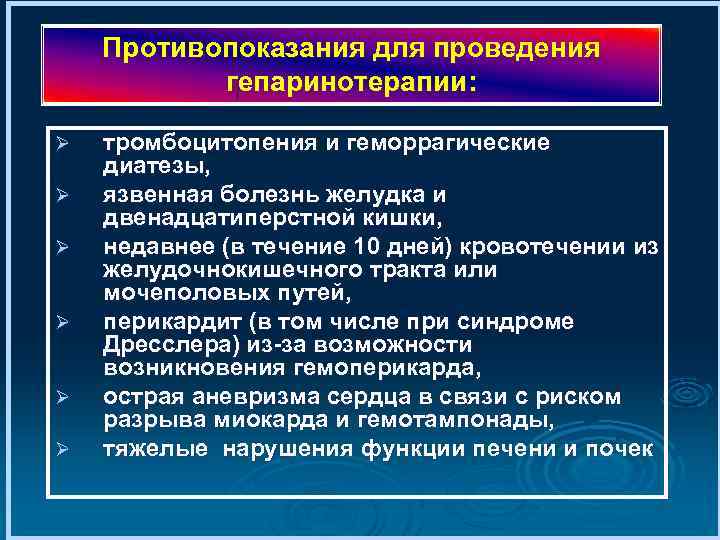 Противопоказания для проведения гепаринотерапии:

➢ тромбоцитопения и геморрагические диатезы,
➢ язвенная болезнь желудка и двенадцатиперстной кишки,
➢ недавнее (в течение 10 дней) кровотечении из желудочнокишечного тракта или мочеполовых путей,
➢ перикардит (в том числе при синдроме Дресслера) из-за возможности возникновения гемоперикарда,
➢ острая аневризма сердца в связи с риском разрыва миокарда и гемотампонады,
➢ тяжелые нарушения функции печени и почек